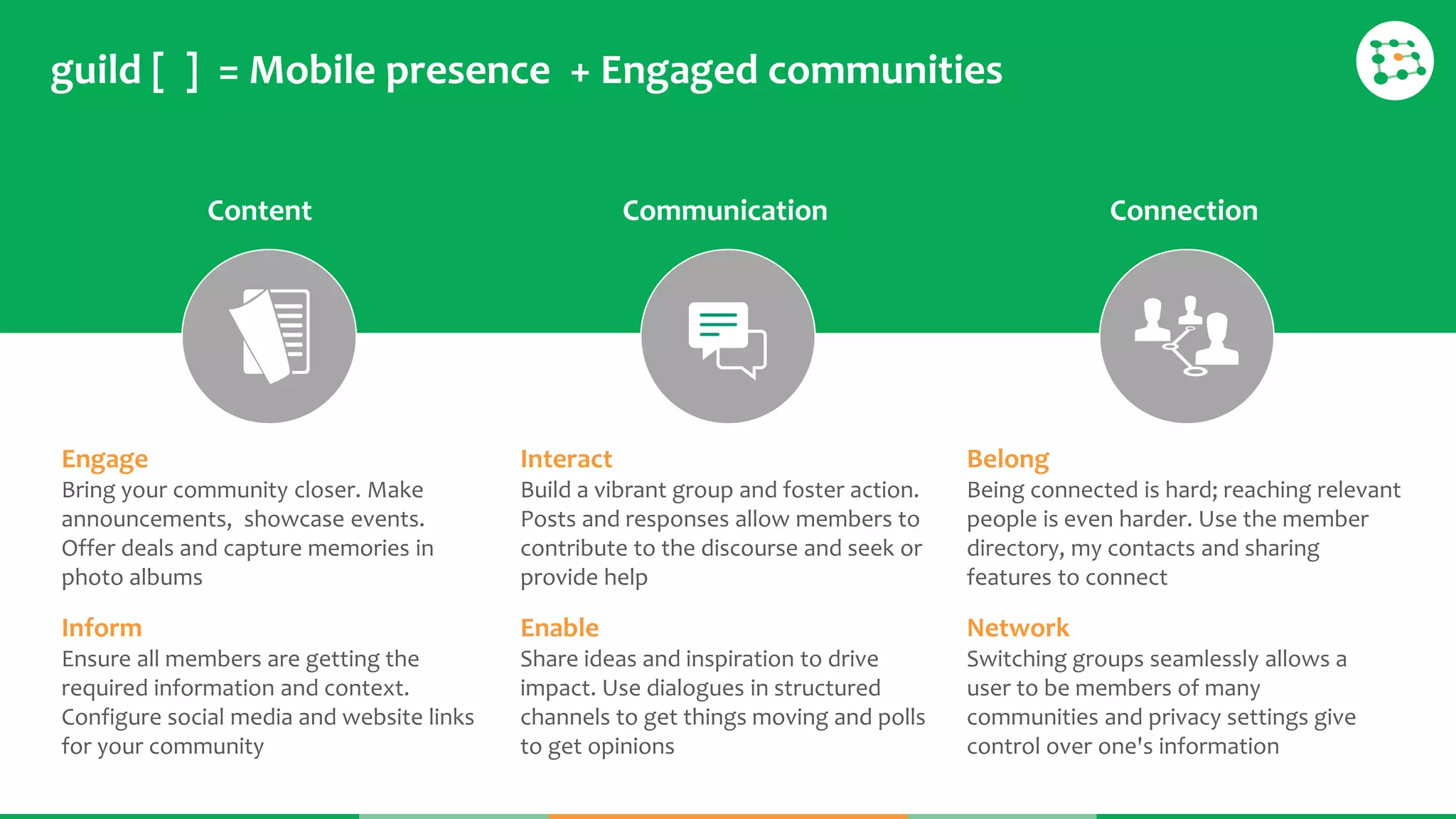 guild [ ] = Mobile presence + Engaged communities

Content

Engage
Bring your community closer. Make announcements, showcase events. Offer deals and capture memories in photo albums

Inform
Ensure all members are getting the required information and context. Configure social media and website links for your community

Communication

Interact
Build a vibrant group and foster action. Posts and responses allow members to contribute to the discourse and seek or provide help

Enable
Share ideas and inspiration to drive impact. Use dialogues in structured channels to get things moving and polls to get opinions

Connection

Belong
Being connected is hard; reaching relevant people is even harder. Use the member directory, my contacts and sharing features to connect

Network
Switching groups seamlessly allows a user to be members of many communities and privacy settings give control over one's information